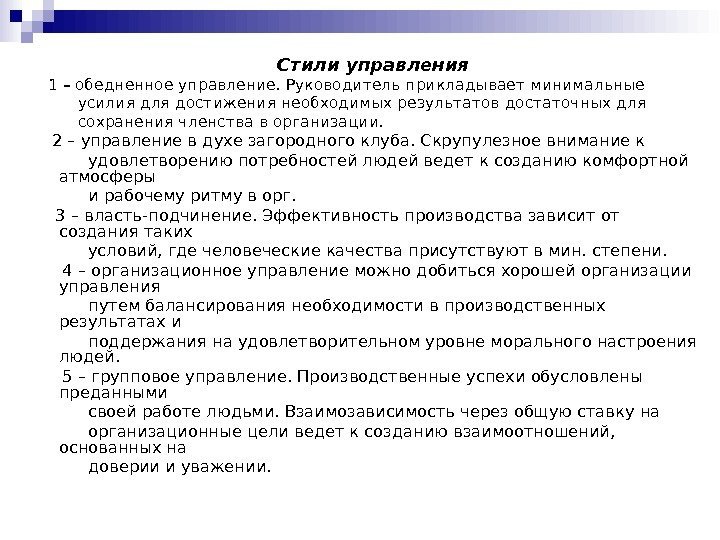 Стили управления

1 – обедненное управление. Руководитель прикладывает минимальные усилия для достижения необходимых результатов достаточных для сохранения членства в организации.

2 – управление в духе загородного клуба. Скрупулезное внимание к удовлетворению потребностей людей ведет к созданию комфортной атмосферы и рабочему ритму в орг.

3 – власть-подчинение. Эффективность производства зависит от создания таких условий, где человеческие качества присутствуют в мин. степени.

4 – организационное управление можно добиться хорошей организации управления путем балансирования необходимости в производственных результатах и поддержания на удовлетворительном уровне морального настроения людей.

5 – групповое управление. Производственные успехи обусловлены преданными своей работе людьми. Взаимозависимость через общую ставку на организационные цели ведет к созданию взаимоотношений, основанных на доверии и уважении.